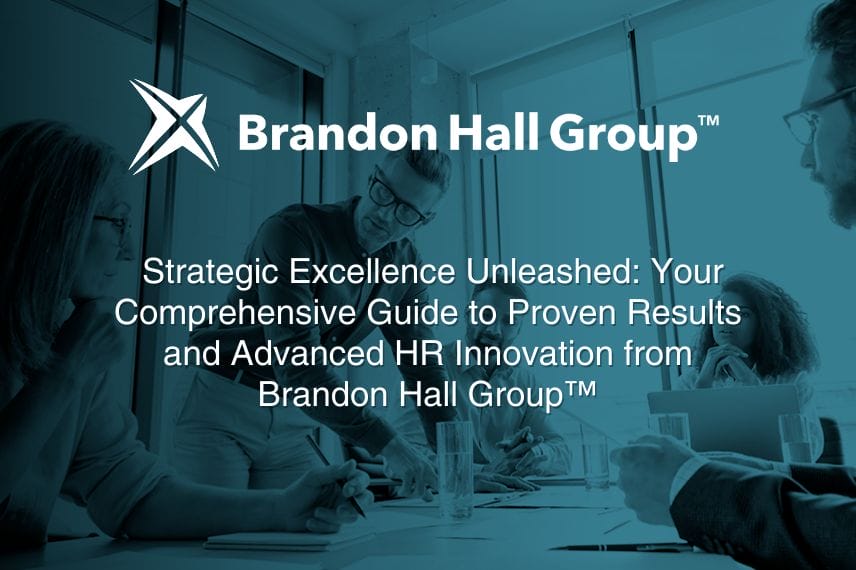 Brandon Hall Group™

Strategic Excellence Unleashed: Your Comprehensive Guide to Proven Results and Advanced HR Innovation from Brandon Hall Group™